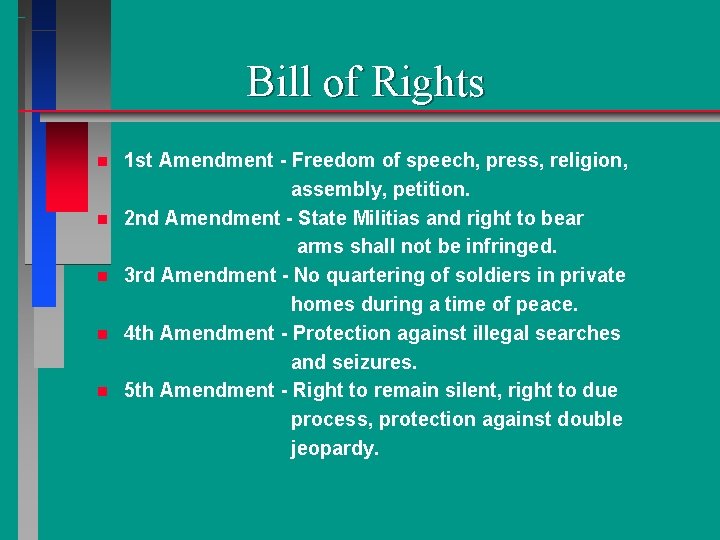 Bill of Rights

1st Amendment - Freedom of speech, press, religion, assembly, petition.

2nd Amendment - State Militias and right to bear arms shall not be infringed.

3rd Amendment - No quartering of soldiers in private homes during a time of peace.

4th Amendment - Protection against illegal searches and seizures.

5th Amendment - Right to remain silent, right to due process, protection against double jeopardy.